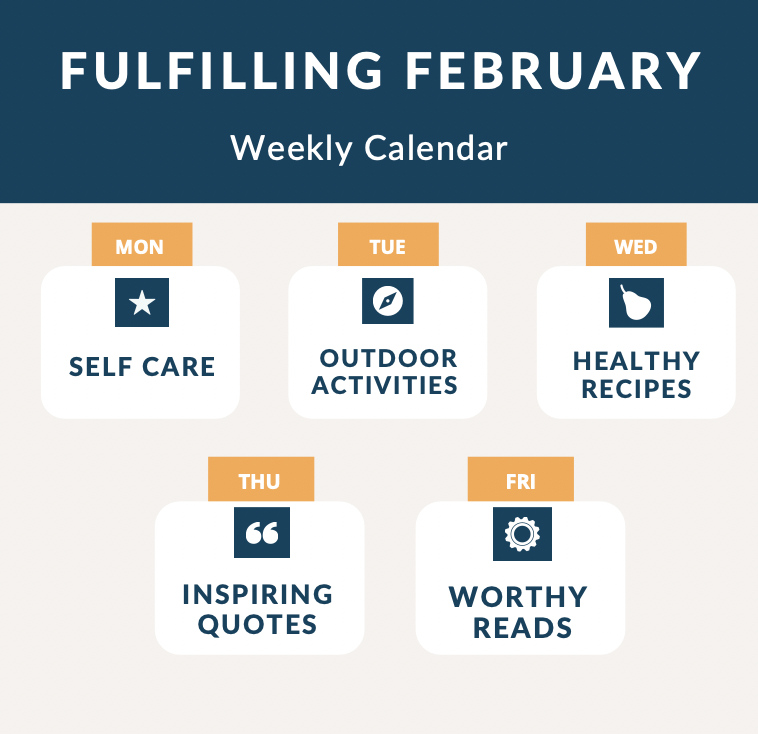 FULFILLING FEBRUARY

Weekly Calendar

MON

SELF CARE

TUE

OUTDOOR ACTIVITIES

WED

HEALTHY RECIPES

THU

INSPIRING QUOTES

FRI

WORTHY READS